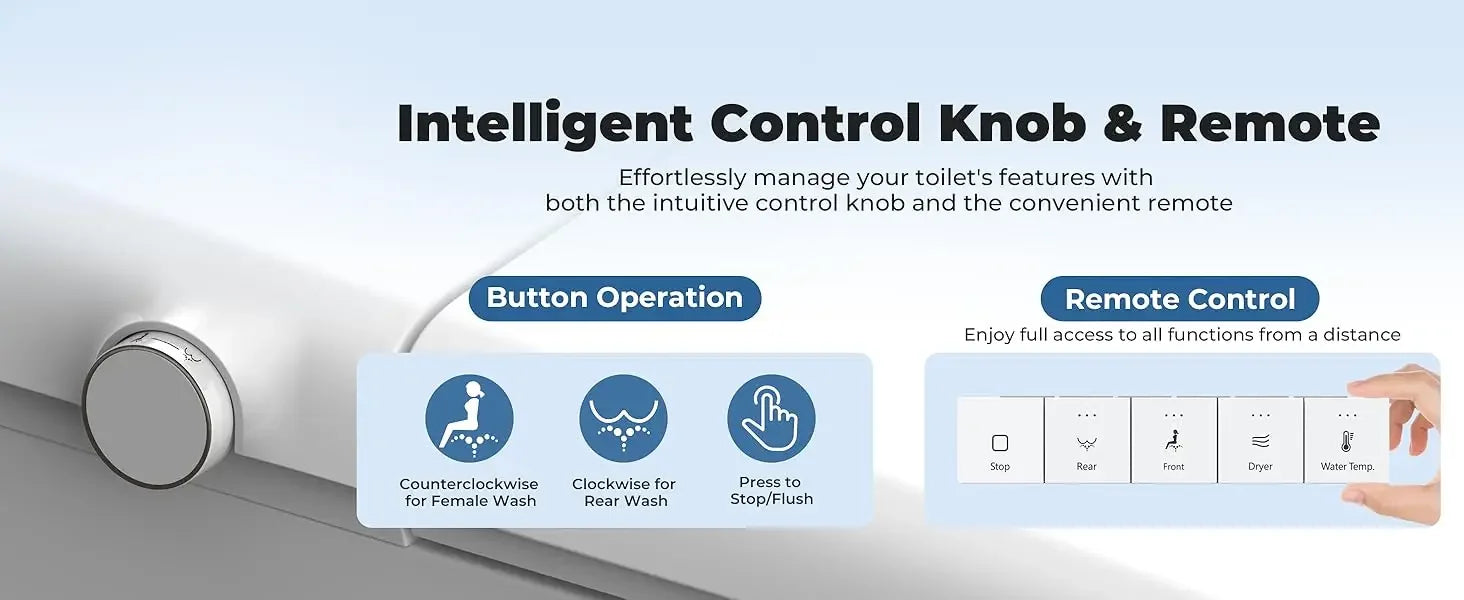 Intelligent Control Knob & Remote

Effortlessly manage your toilet's features with both the intuitive control knob and the convenient remote

Button Operation

Counterclockwise for Female Wash

Clockwise for Rear Wash

Press to Stop/Flush

Remote Control

Enjoy full access to all functions from a distance

Stop

Rear

Front

Dryer

Water Temp.